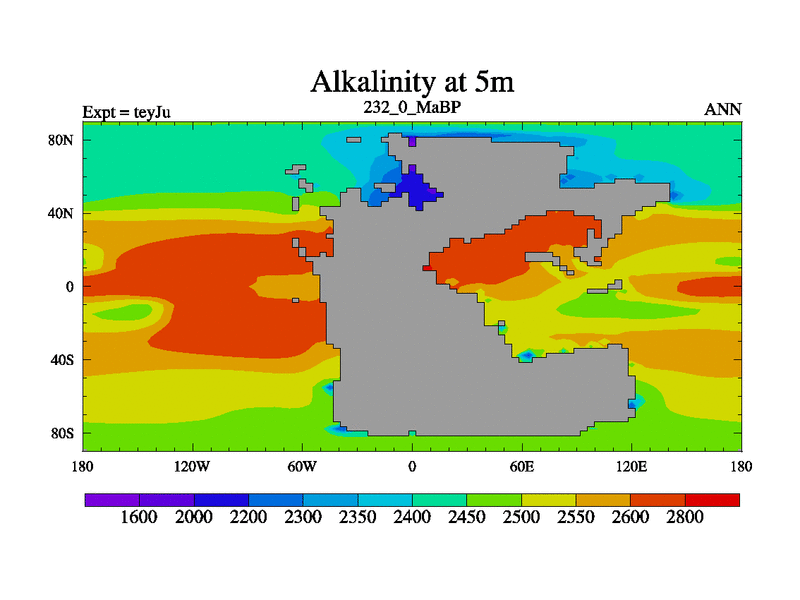 Alkalinity at 5m

Expt = teyJu

232_0_MaBP

ANN

80N
40N
0
40S
80S

180
120W
60W
0
60E
120E
180

1600
2000
2200
2300
2350
2400
2450
2500
2550
2600
2800